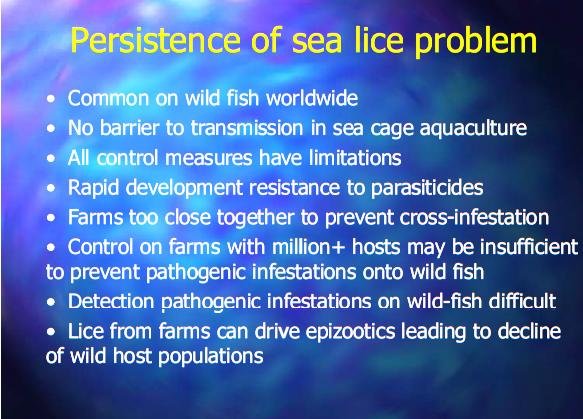 Persistence of sea lice problem

• Common on wild fish worldwide
• No barrier to transmission in sea cage aquaculture
• All control measures have limitations
• Rapid development resistance to parasiticides
• Farms too close together to prevent cross-infestation
• Control on farms with million+ hosts may be insufficient to prevent pathogenic infestations onto wild fish
• Detection pathogenic infestations on wild-fish difficult
• Lice from farms can drive epizootics leading to decline of wild host populations